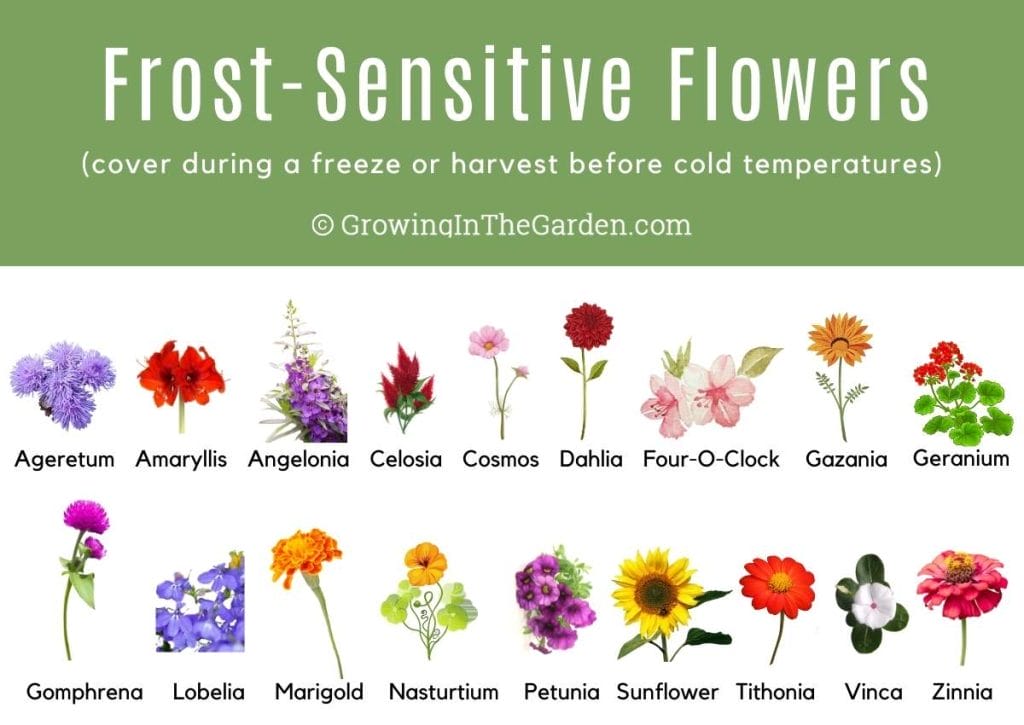 Frost-Sensitive Flowers

(cover during a freeze or harvest before cold temperatures)

© GrowingInTheGarden.com

Ageretum Amaryllis Angelonia Celosia Cosmos Dahlia Four-O-Clock Gazania Geranium

Gomphrena Lobelia Marigold Nasturtium Petunia Sunflower Tithonia Vinca Zinnia